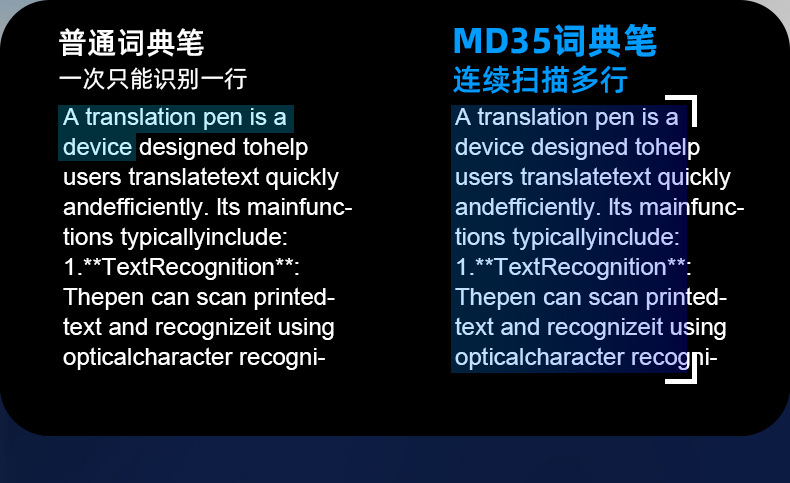 普通词典笔
一次只能识别一行

A translation pen is a device designed tohelp users translatetext quickly andefficiently. Its mainfunctions typicallyinclude: 1.**TextRecognition**: Thepen can scan printedtext and recognizeit using opticalcharacter recogni-

MD35词典笔
连续扫描多行

A translation pen is a device designed tohelp users translatetext quickly andefficiently. Its mainfunctions typicallyinclude: 1.**TextRecognition**: Thepen can scan printedtext and recognizeit using opticalcharacter recogni-